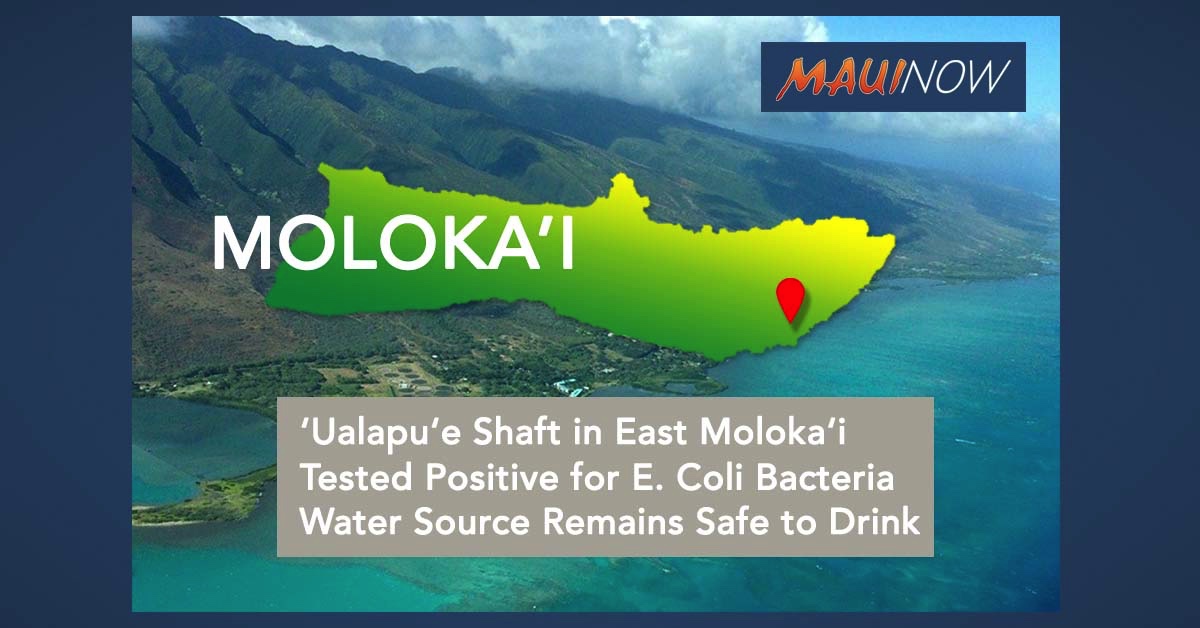 MAUINOW

MOLOKA'I

'Ualapu'e Shaft in East Moloka'i Tested Positive for E. Coli Bacteria Water Source Remains Safe to Drink